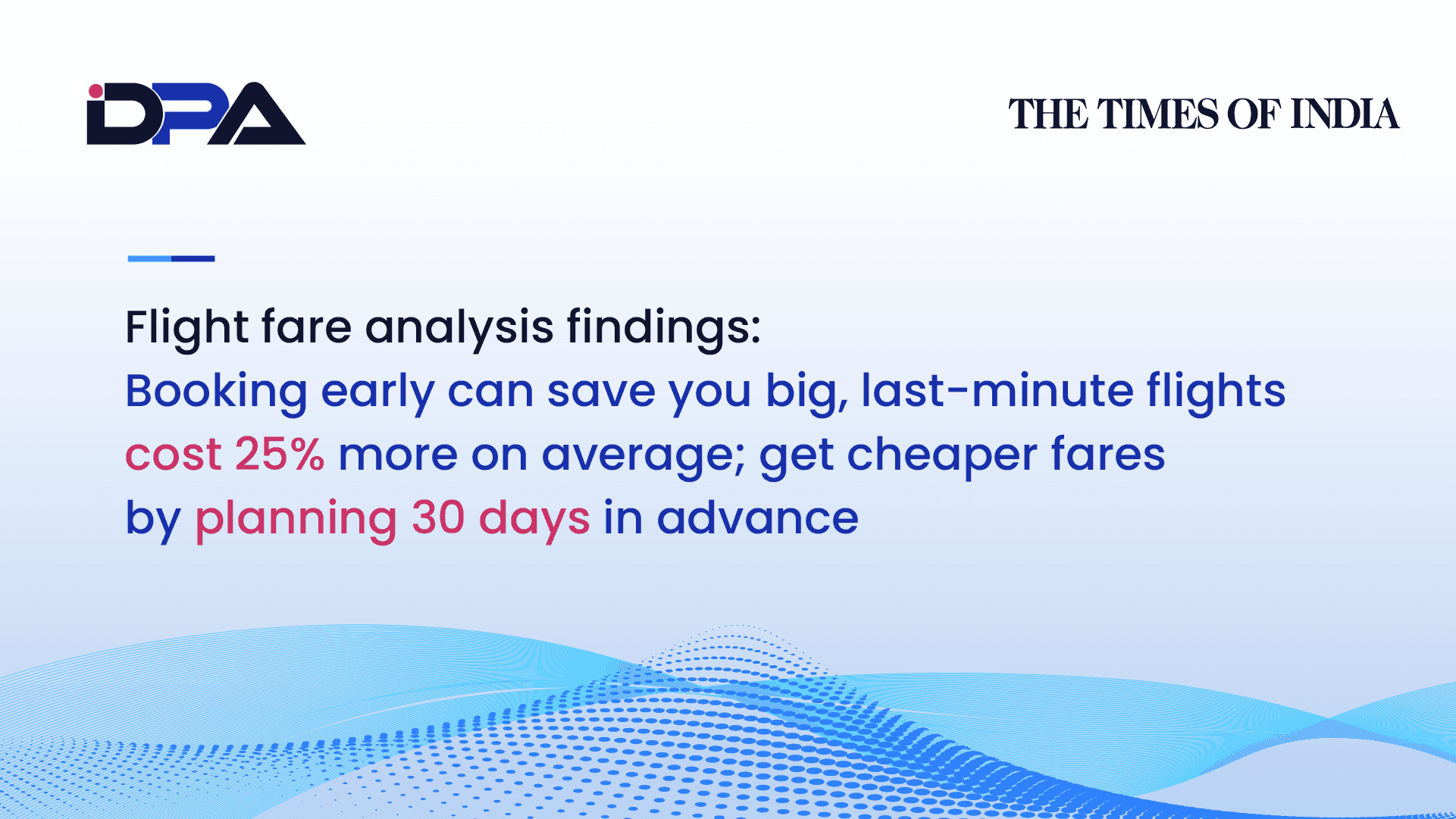 iDPA

THE TIMES OF INDIA

Flight fare analysis findings:
Booking early can save you big, last-minute flights cost 25% more on average; get cheaper fares by planning 30 days in advance